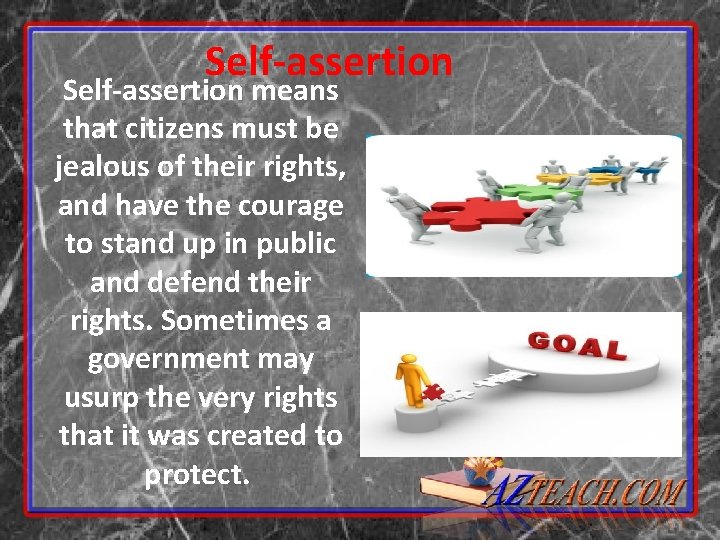 Self-assertion

Self-assertion means that citizens must be jealous of their rights, and have the courage to stand up in public and defend their rights. Sometimes a government may usurp the very rights that it was created to protect.

GOAL

AZTEACH.COM